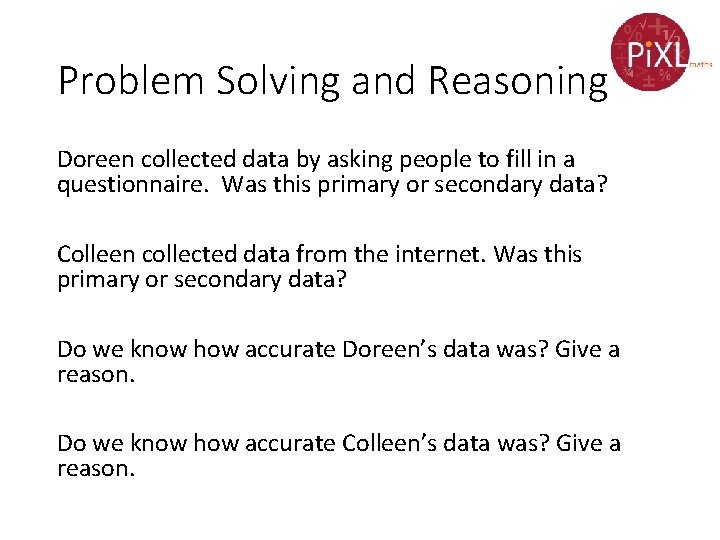 Problem Solving and Reasoning

PiXL maths

Doreen collected data by asking people to fill in a questionnaire.  Was this primary or secondary data?

Colleen collected data from the internet. Was this primary or secondary data?

Do we know how accurate Doreen's data was? Give a reason.

Do we know how accurate Colleen's data was? Give a reason.